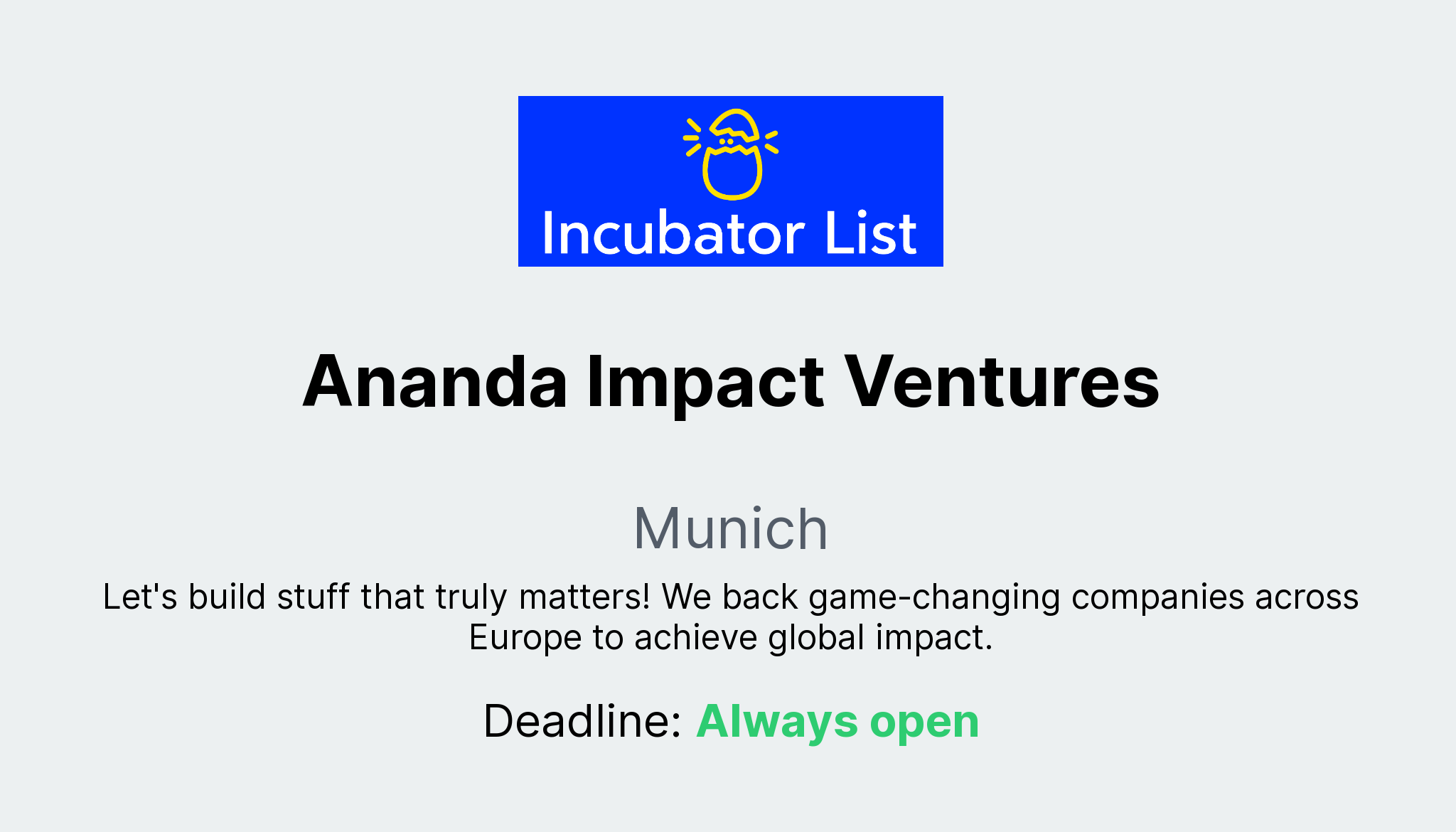 Incubator List

Ananda Impact Ventures

Munich

Let's build stuff that truly matters! We back game-changing companies across Europe to achieve global impact.

Deadline: Always open